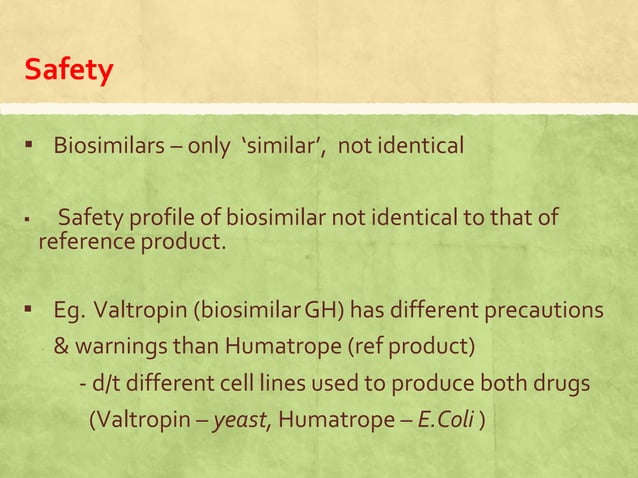 Safety

▪ Biosimilars – only 'similar', not identical

▪ Safety profile of biosimilar not identical to that of reference product.

▪ Eg. Valtropin (biosimilar GH) has different precautions & warnings than Humatrope (ref product)

- d/t different cell lines used to produce both drugs (Valtropin – yeast, Humatrope – E.Coli )